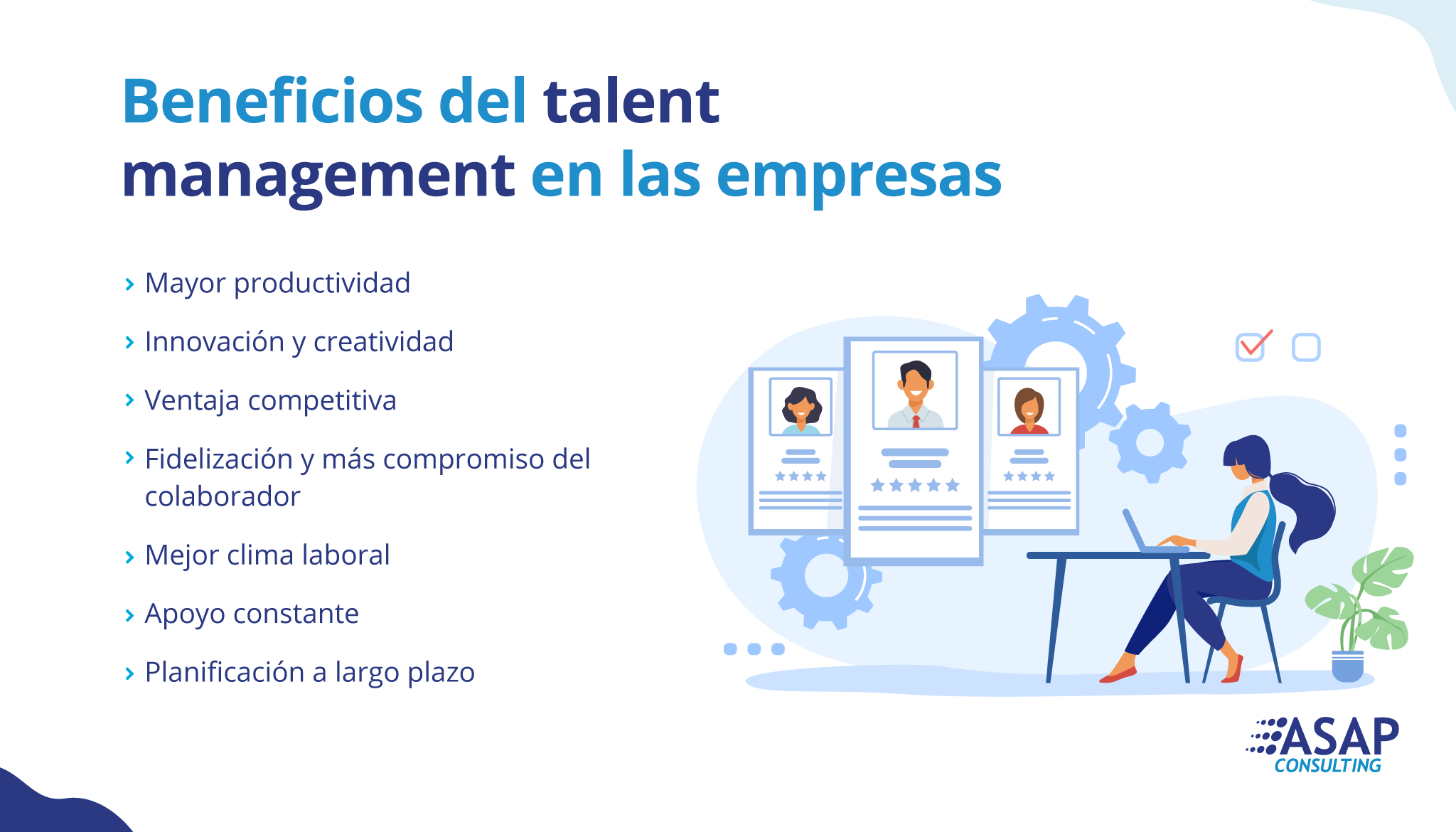 Beneficios del talent management en las empresas

› Mayor productividad

› Innovación y creatividad

› Ventaja competitiva

› Fidelización y más compromiso del colaborador

› Mejor clima laboral

› Apoyo constante

› Planificación a largo plazo

ASAP CONSULTING